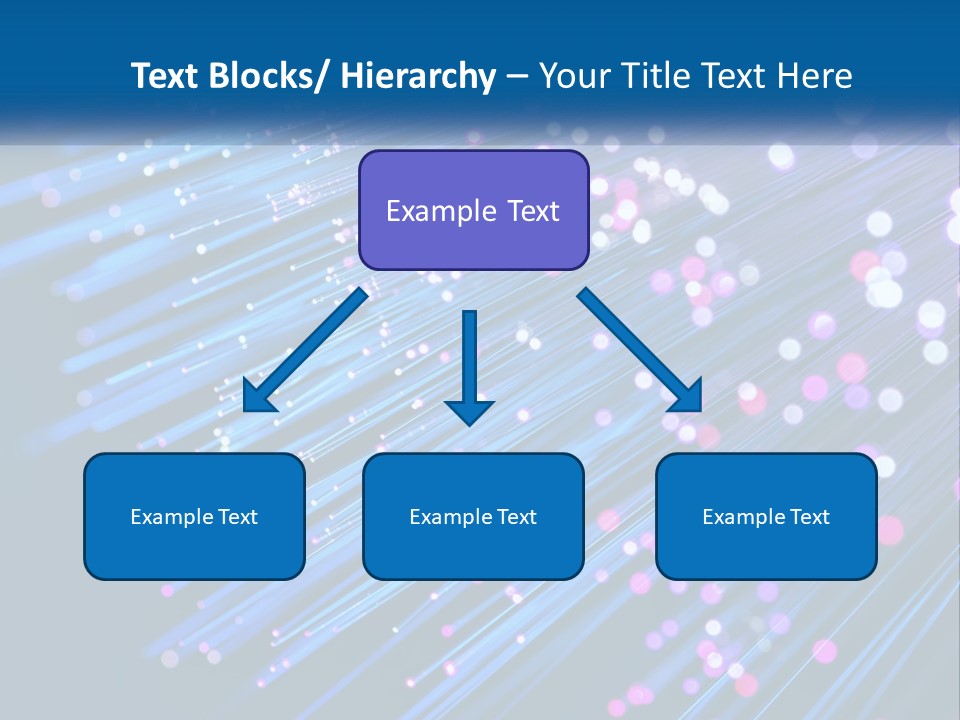 Text Blocks/ Hierarchy – Your Title Text Here

Example Text

Example Text

Example Text

Example Text